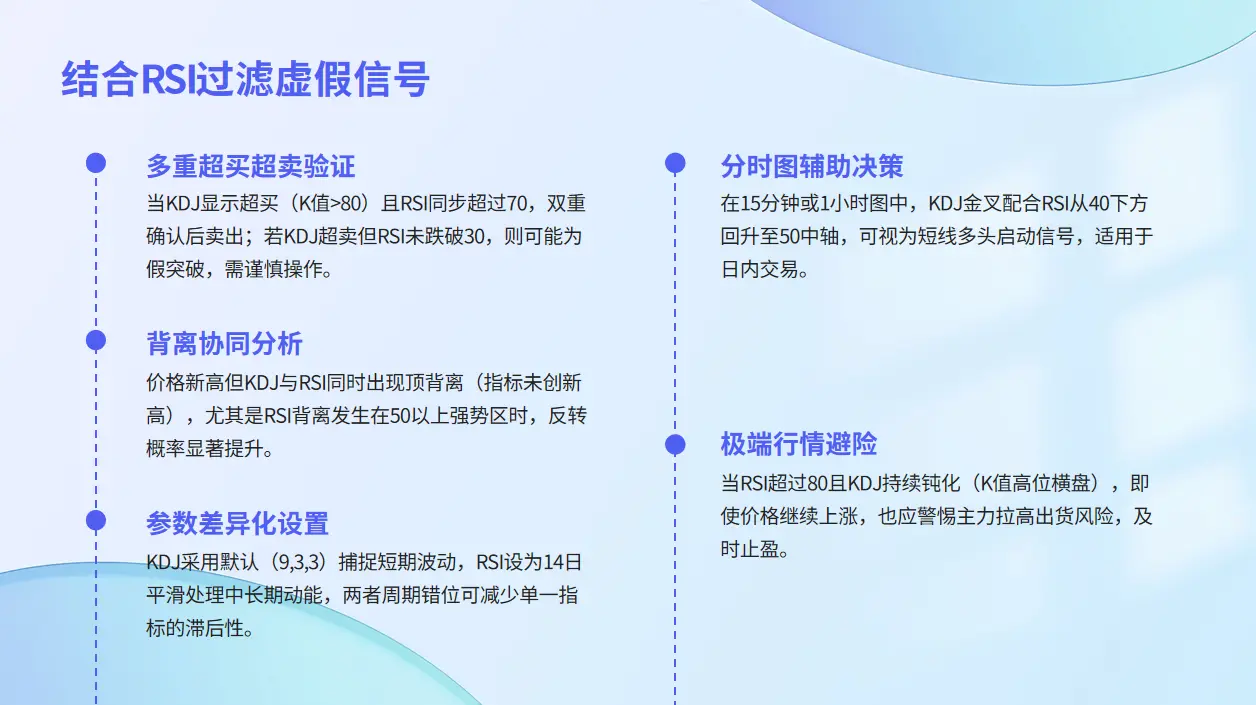 结合RSI过滤虚假信号

多重超买超卖验证

当KDJ显示超买（K值>80）且RSI同步超过70，双重确认后卖出；若KDJ超卖但RSI未跌破30，则可能为假突破，需谨慎操作。

背离协同分析

价格新高但KDJ与RSI同时出现顶背离（指标未创新高），尤其是RSI背离发生在50以上强势区时，反转概率显著提升。

参数差异化设置

KDJ采用默认（9,3,3）捕捉短期波动，RSI设为14日平滑处理中长期动能，两者周期错位可减少单一指标的滞后性。

分时图辅助决策

在15分钟或1小时图中，KDJ金叉配合RSI从40下方回升至50中轴，可视为短线多头启动信号，适用于日内交易。

极端行情避险

当RSI超过80且KDJ持续钝化（K值高位横盘），即使价格继续上涨，也应警惕主力拉高出货风险，及时止盈。